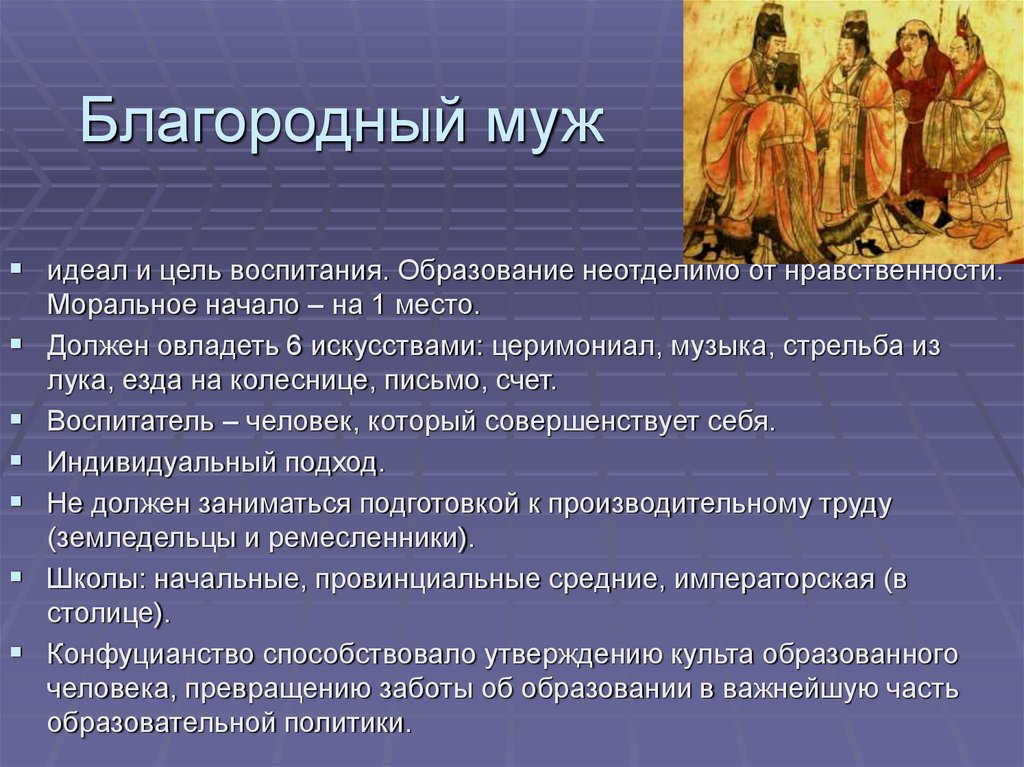 Благородный муж

- идеал и цель воспитания. Образование неотделимо от нравственности. Моральное начало – на 1 место.
- Должен овладеть 6 искусствами: церимониал, музыка, стрельба из лука, езда на колеснице, письмо, счет.
- Воспитатель – человек, который совершенствует себя.
- Индивидуальный подход.
- Не должен заниматься подготовкой к производительному труду (земледельцы и ремесленники).
- Школы: начальные, провинциальные средние, императорская (в столице).
- Конфуцианство способствовало утверждению культа образованного человека, превращению заботы об образовании в важнейшую часть образовательной политики.